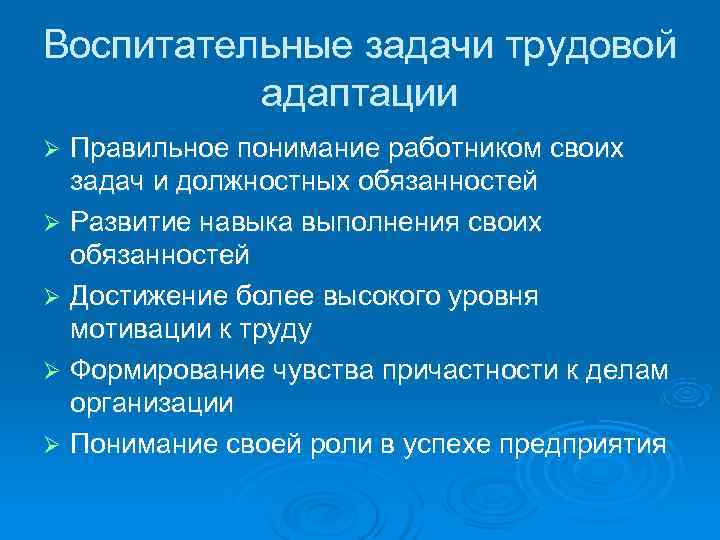 Воспитательные задачи трудовой адаптации

➢ Правильное понимание работником своих задач и должностных обязанностей
➢ Развитие навыка выполнения своих обязанностей
➢ Достижение более высокого уровня мотивации к труду
➢ Формирование чувства причастности к делам организации
➢ Понимание своей роли в успехе предприятия